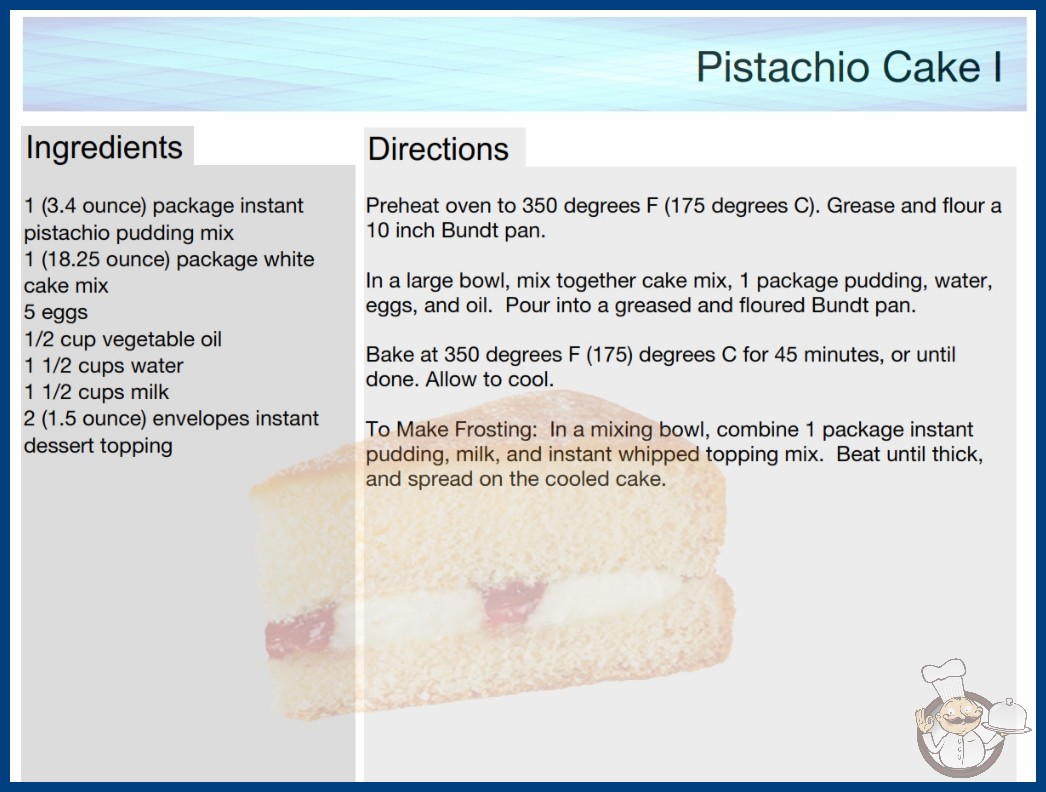 Pistachio Cake I

Ingredients

1 (3.4 ounce) package instant pistachio pudding mix
1 (18.25 ounce) package white cake mix
5 eggs
1/2 cup vegetable oil
1 1/2 cups water
1 1/2 cups milk
2 (1.5 ounce) envelopes instant dessert topping

Directions

Preheat oven to 350 degrees F (175 degrees C). Grease and flour a 10 inch Bundt pan.

In a large bowl, mix together cake mix, 1 package pudding, water, eggs, and oil. Pour into a greased and floured Bundt pan.

Bake at 350 degrees F (175) degrees C for 45 minutes, or until done. Allow to cool.

To Make Frosting: In a mixing bowl, combine 1 package instant pudding, milk, and instant whipped topping mix. Beat until thick, and spread on the cooled cake.